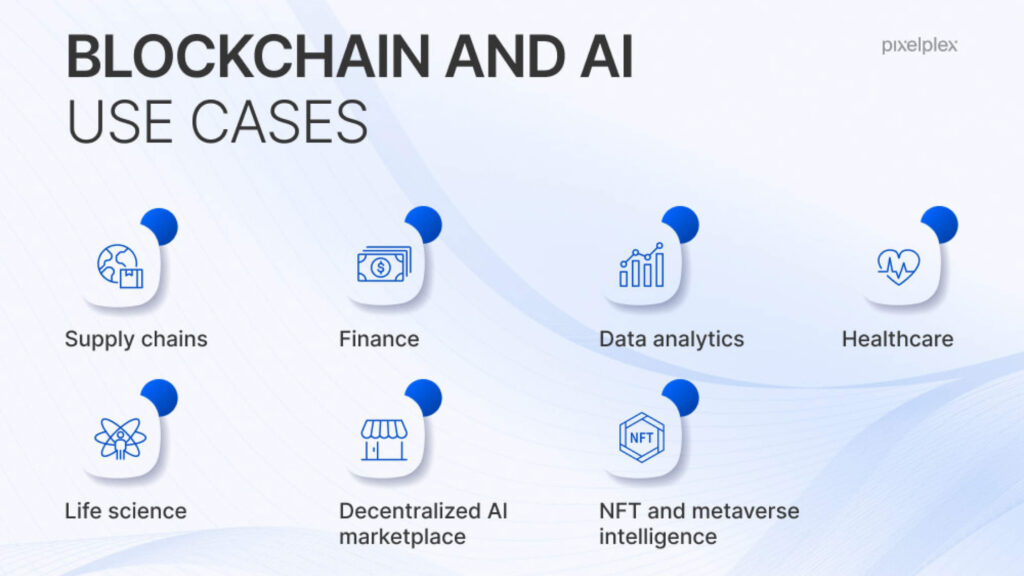 BLOCKCHAIN AND AI
USE CASES

pixelplex

Supply chains

Finance

Data analytics

Healthcare

Life science

Decentralized AI marketplace

NFT

NFT and metaverse intelligence